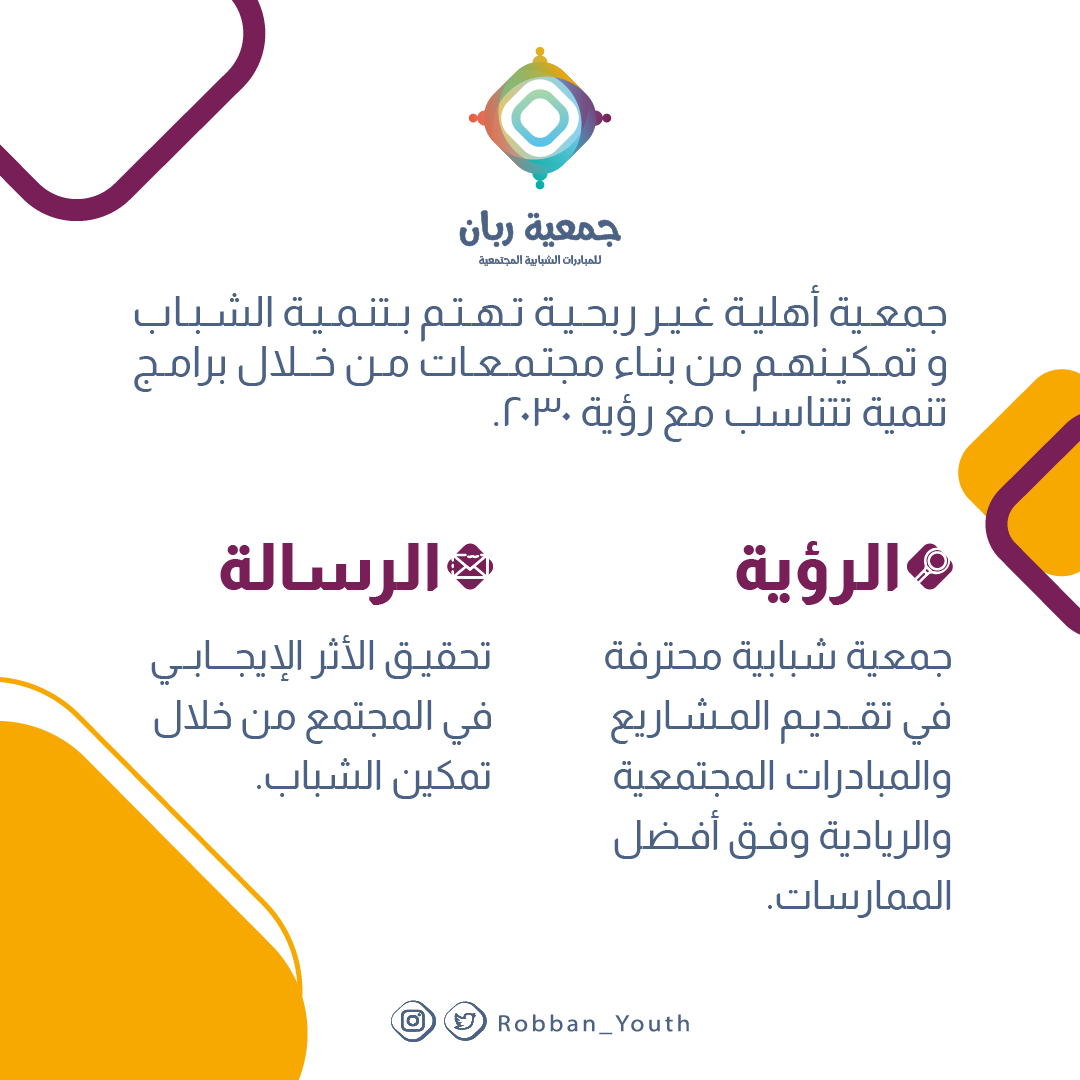 جمعية ربان
للمبادرات الشبابية المجتمعية

جمعية أهلية غير ربحية تهتم بتنمية الشباب و تمكينهم من بناء مجتمعات من خلال برامج تنمية تتناسب مع رؤية ٢٠٣٠.

الرؤية

جمعية شبابية محترفة في تقديم المشاريع والمبادرات المجتمعية والريادية وفق أفضل الممارسات.

الرسالة

تحقيق الأثر الإيجابي في المجتمع من خلال تمكين الشباب.

Robban_Youth